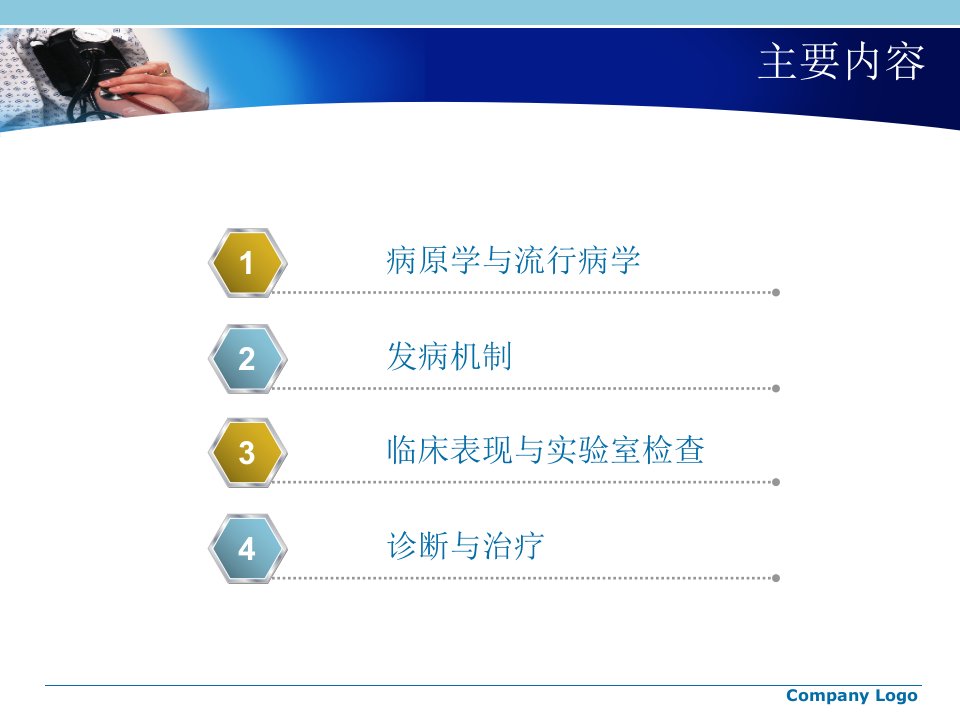 主要内容

1 病原学与流行病学

2 发病机制

3 临床表现与实验室检查

4 诊断与治疗

Company Logo